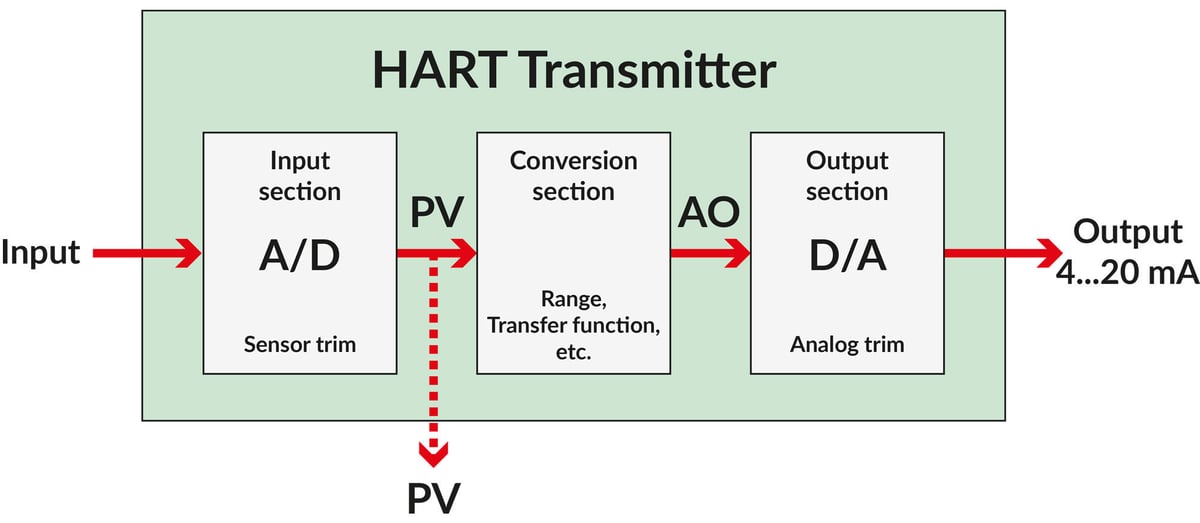 HART Transmitter

Input

Input section

A/D

Sensor trim

PV

Conversion section

Range, Transfer function, etc.

AO

Output section

D/A

Analog trim

Output 4...20 mA

PV